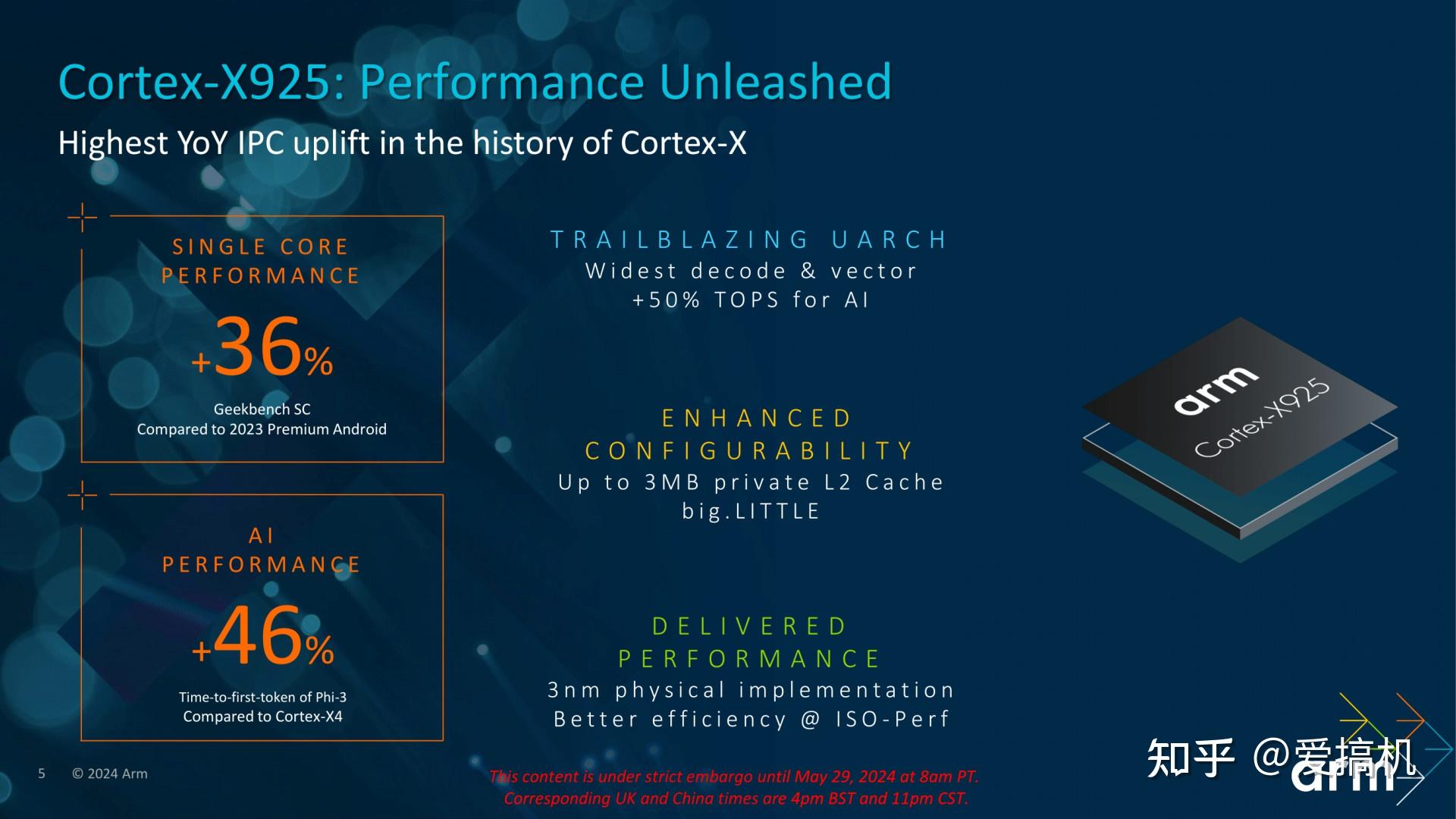 Cortex-X925: Performance Unleashed

Highest YoY IPC uplift in the history of Cortex-X

SINGLE CORE PERFORMANCE

+36%

Geekbench SC
Compared to 2023 Premium Android

AI PERFORMANCE

+46%

Time-to-first-token of Phi-3
Compared to Cortex-X4

TRAILBLAZING UARCH
Widest decode & vector
+50% TOPS for AI

ENHANCED CONFIGURABILITY
Up to 3MB private L2 Cache
big.LITTLE

DELIVERED PERFORMANCE
3nm physical implementation
Better efficiency @ ISO-Perf

arm
Cortex-X925

5 © 2024 Arm

This content is under strict embargo until May 29, 2024 at 8am PT.
Corresponding UK and China times are 4pm BST and 11pm CST.

知乎 @爱搞机

arm